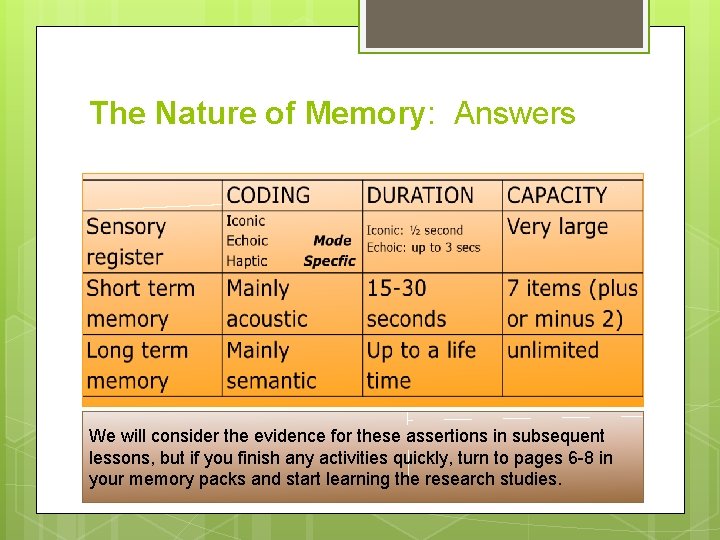 The Nature of Memory: Answers

| | CODING | DURATION | CAPACITY |
|---|---|---|---|
| Sensory register | Iconic Echoic Haptic Mode Specfic | Iconic: ½ second Echoic: up to 3 secs | Very large |
| Short term memory | Mainly acoustic | 15-30 seconds | 7 items (plus or minus 2) |
| Long term memory | Mainly semantic | Up to a life time | unlimited |

We will consider the evidence for these assertions in subsequent lessons, but if you finish any activities quickly, turn to pages 6-8 in your memory packs and start learning the research studies.